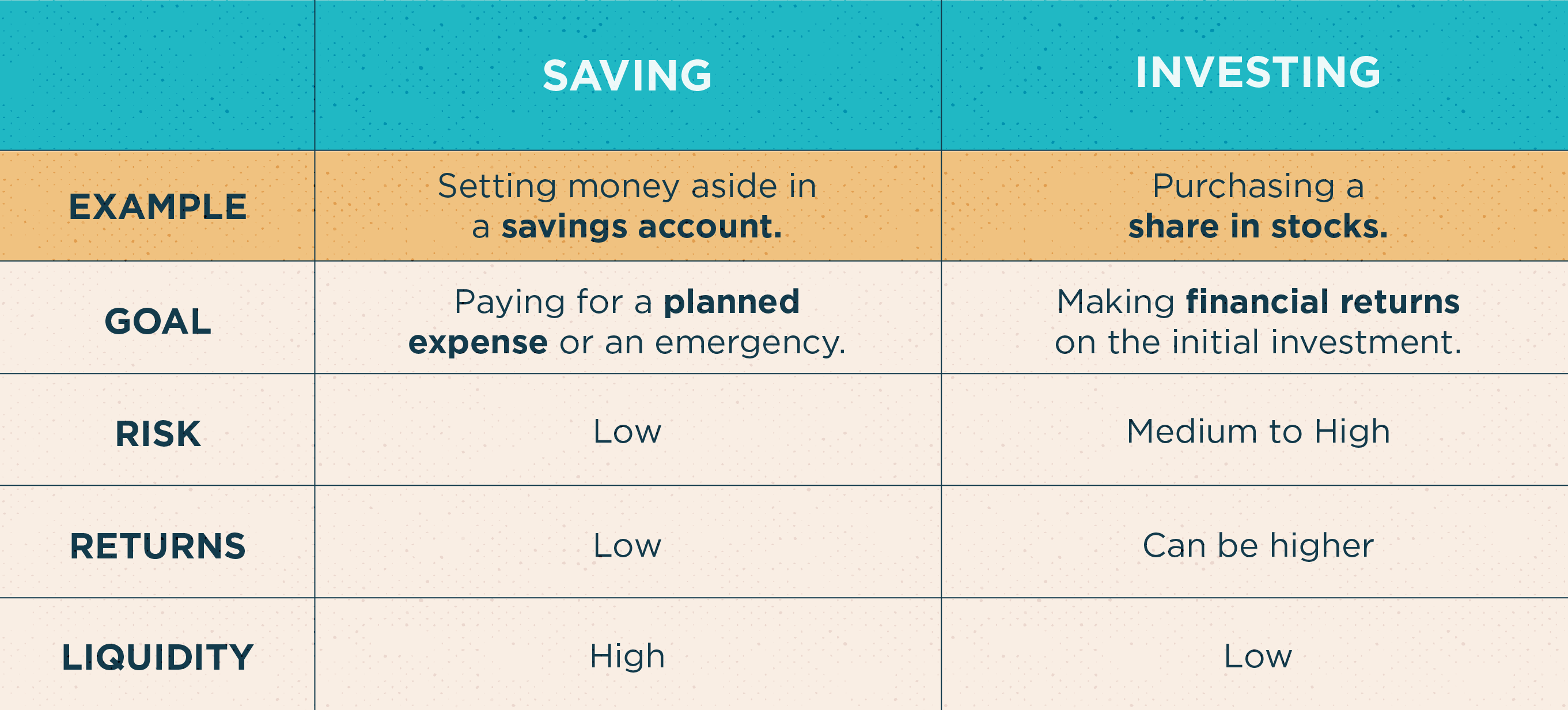 | | SAVING | INVESTING |
|---|---|---|
| EXAMPLE | Setting money aside in a savings account. | Purchasing a share in stocks. |
| GOAL | Paying for a planned expense or an emergency. | Making financial returns on the initial investment. |
| RISK | Low | Medium to High |
| RETURNS | Low | Can be higher |
| LIQUIDITY | High | Low |